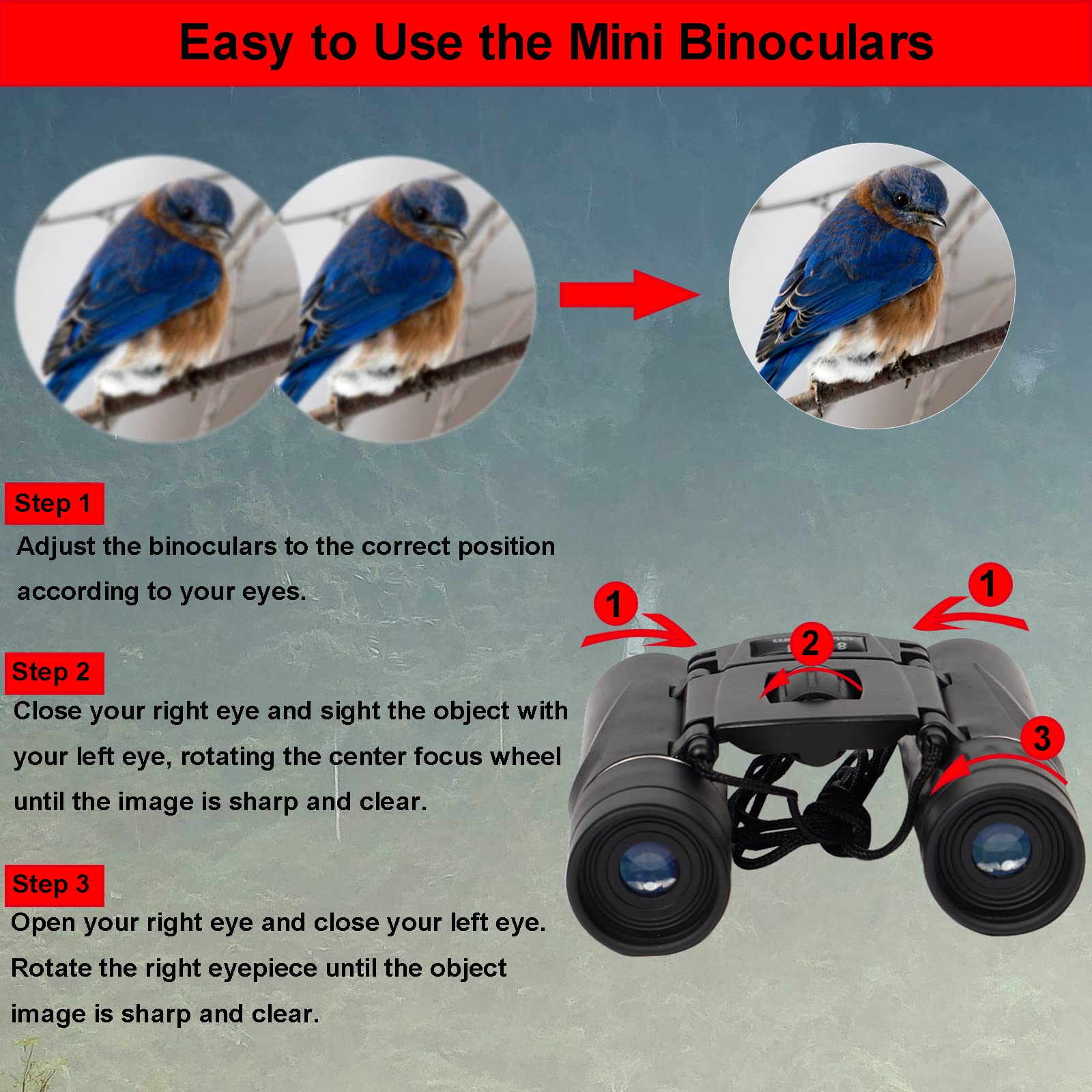 Easy to Use the Mini Binoculars

Step 1
Adjust the binoculars to the correct position according to your eyes.

Step 2
Close your right eye and sight the object with your left eye, rotating the center focus wheel until the image is sharp and clear.

Step 3
Open your right eye and close your left eye. Rotate the right eyepiece until the object image is sharp and clear.

1
1
2
3